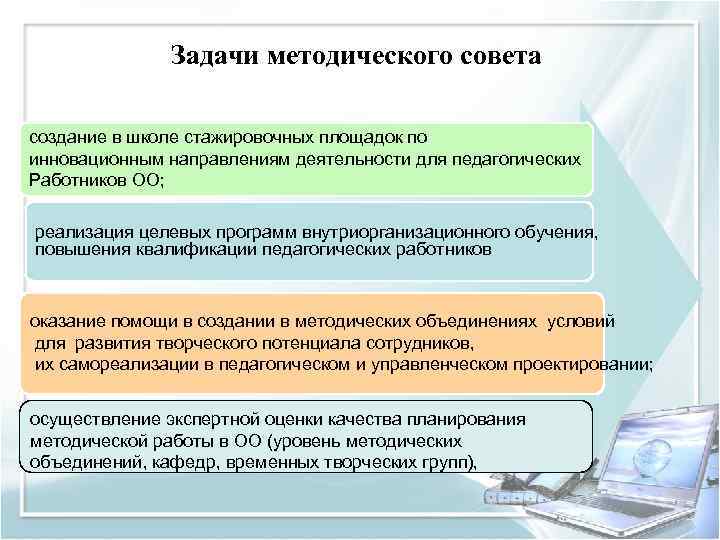 Задачи методического совета

создание в школе стажировочных площадок по инновационным направлениям деятельности для педагогических Работников ОО;

реализация целевых программ внутриорганизационного обучения, повышения квалификации педагогических работников

оказание помощи в создании в методических объединениях условий для развития творческого потенциала сотрудников, их самореализации в педагогическом и управленческом проектировании;

осуществление экспертной оценки качества планирования методической работы в ОО (уровень методических объединений, кафедр, временных творческих групп),